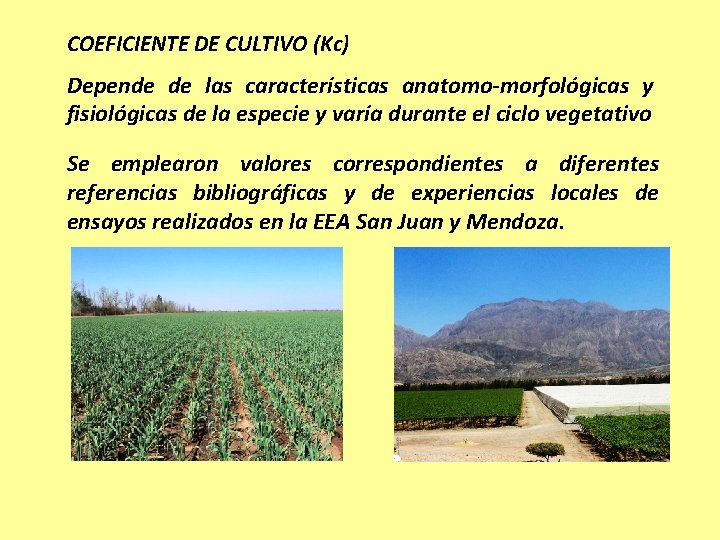 COEFICIENTE DE CULTIVO (Kc)

Depende de las características anatomo-morfológicas y fisiológicas de la especie y varía durante el ciclo vegetativo

Se emplearon valores correspondientes a diferentes referencias bibliográficas y de experiencias locales de ensayos realizados en la EEA San Juan y Mendoza.